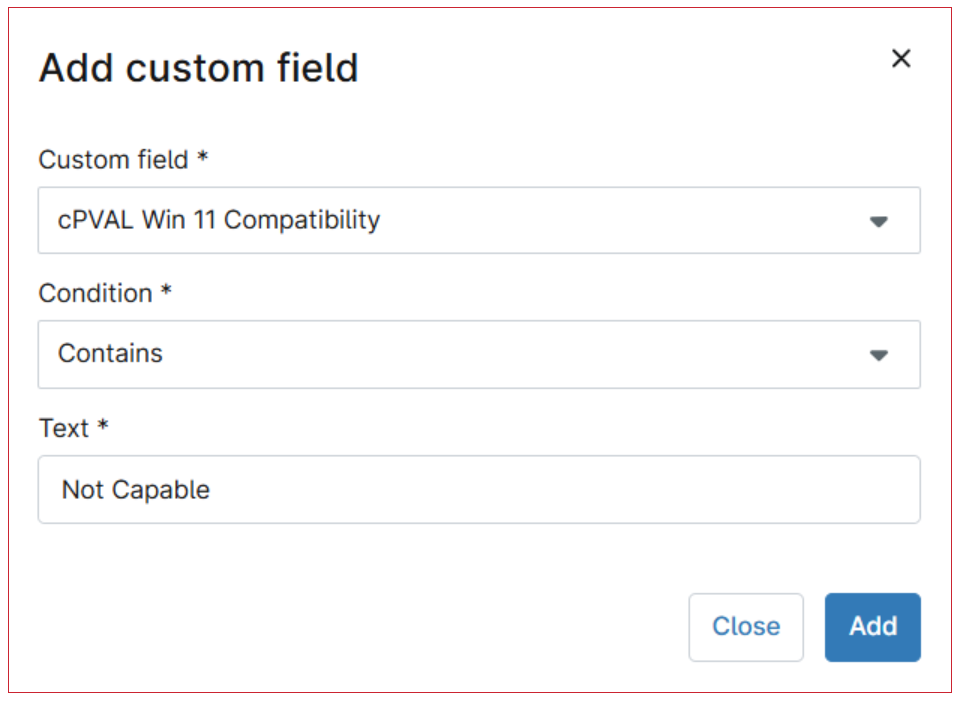 Add custom field

×

Custom field *

cPVAL Win 11 Compatibility

Condition *

Contains

Text *

Not Capable

Close

Add